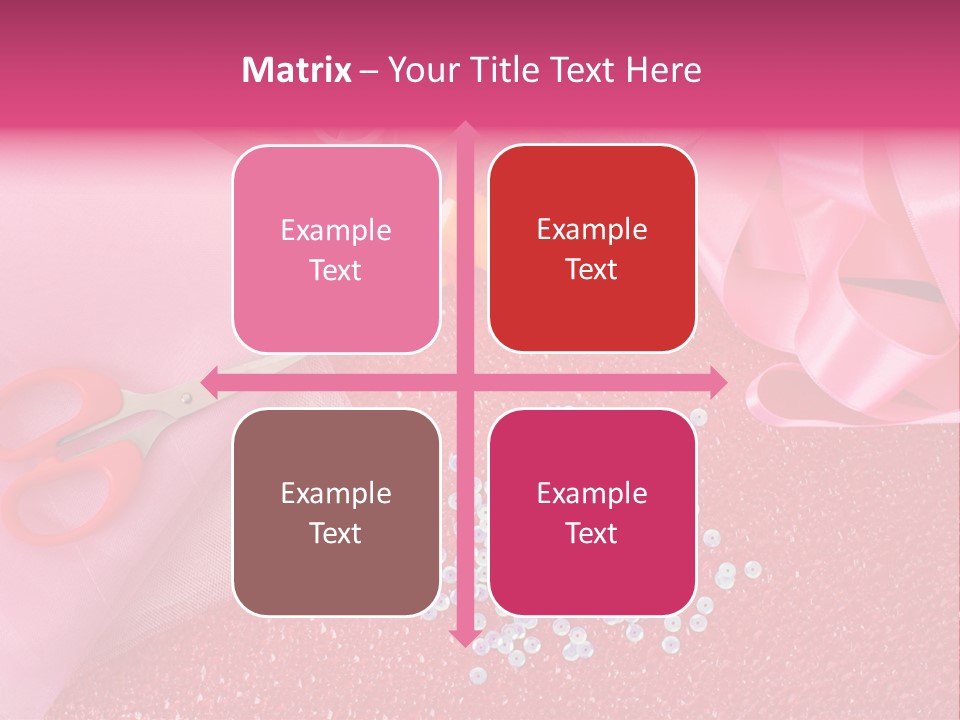 Matrix – Your Title Text Here

Example Text

Example Text

Example Text

Example Text